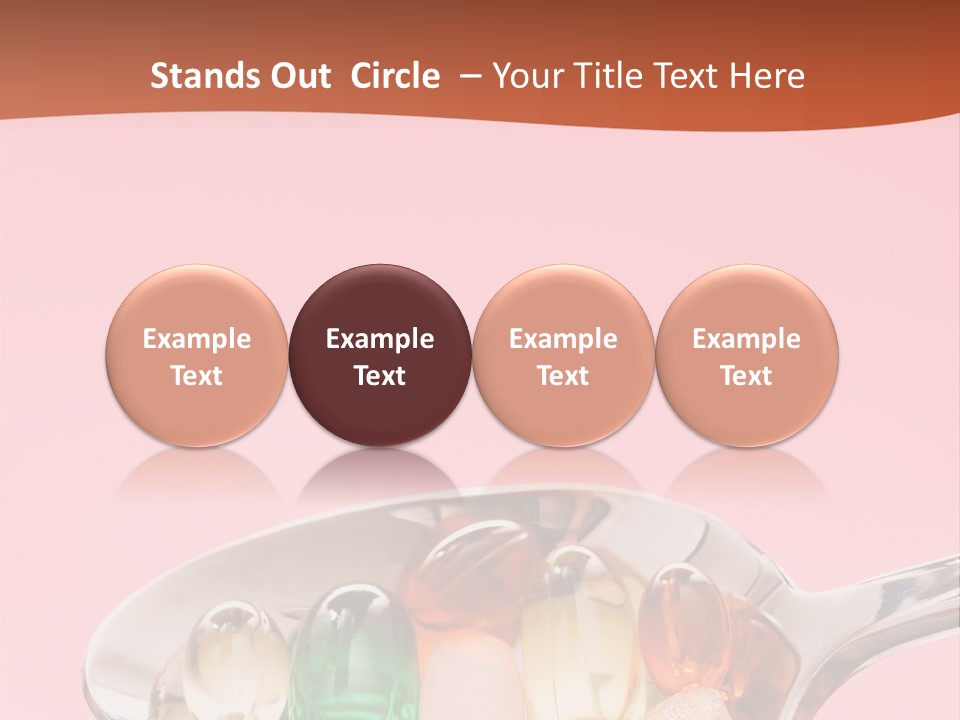 Stands Out Circle – Your Title Text Here

Example Text

Example Text

Example Text

Example Text